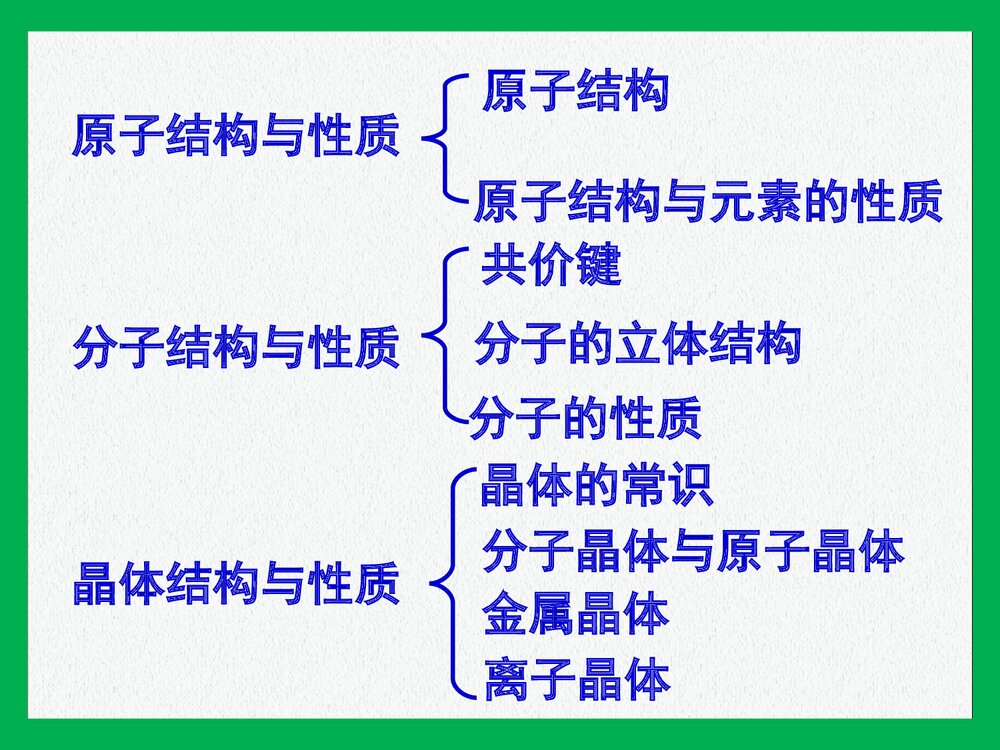 原子结构与性质

原子结构

原子结构与元素的性质

分子结构与性质

共价键

分子的立体结构

分子的性质

晶体结构与性质

晶体的常识

分子晶体与原子晶体

金属晶体

离子晶体